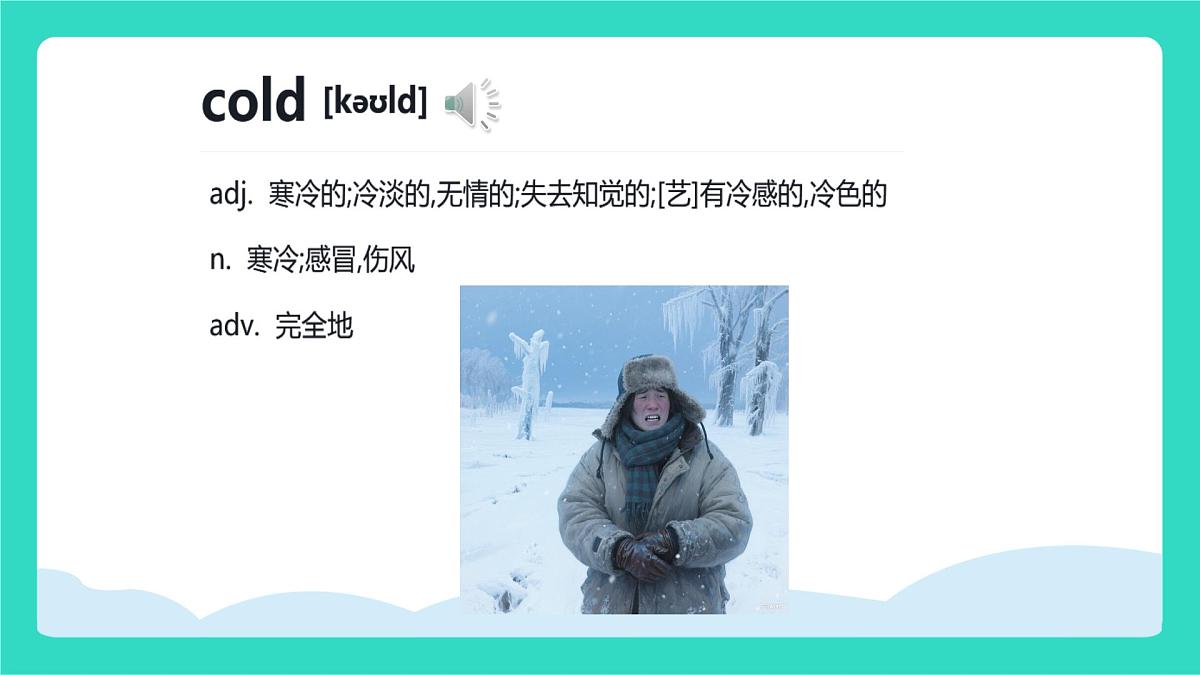 cold [kəʊld]

adj. 寒冷的;冷淡的,无情的;失去知觉的;[艺]有冷感的,冷色的

n. 寒冷;感冒,伤风

adv. 完全地